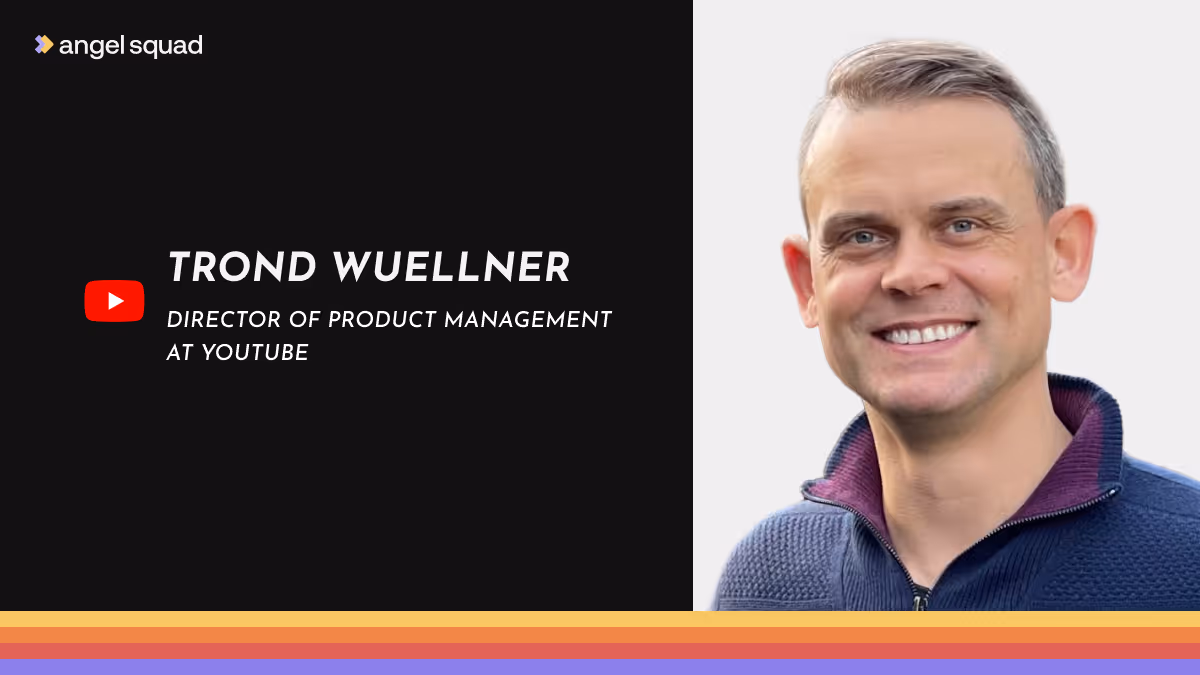 angel squad

TROND WUELLNER

DIRECTOR OF PRODUCT MANAGEMENT AT YOUTUBE